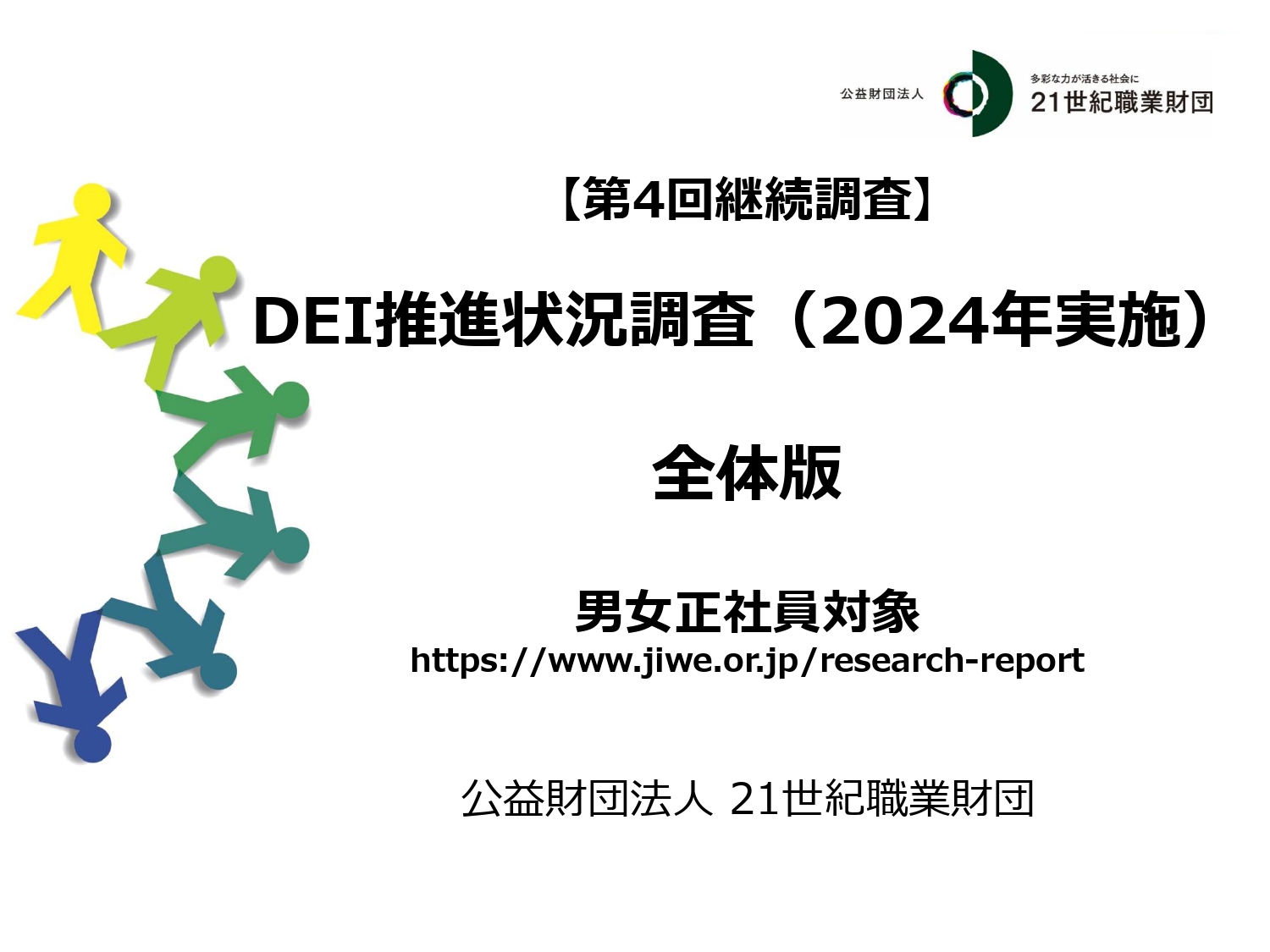 公益財団法人 多彩な力が活きる社会に 21世紀職業財団

【第4回継続調査】

DEI推進状況調査（2024年実施）

全体版

男女正社員対象
https://www.jiwe.or.jp/research-report

公益財団法人 21世紀職業財団